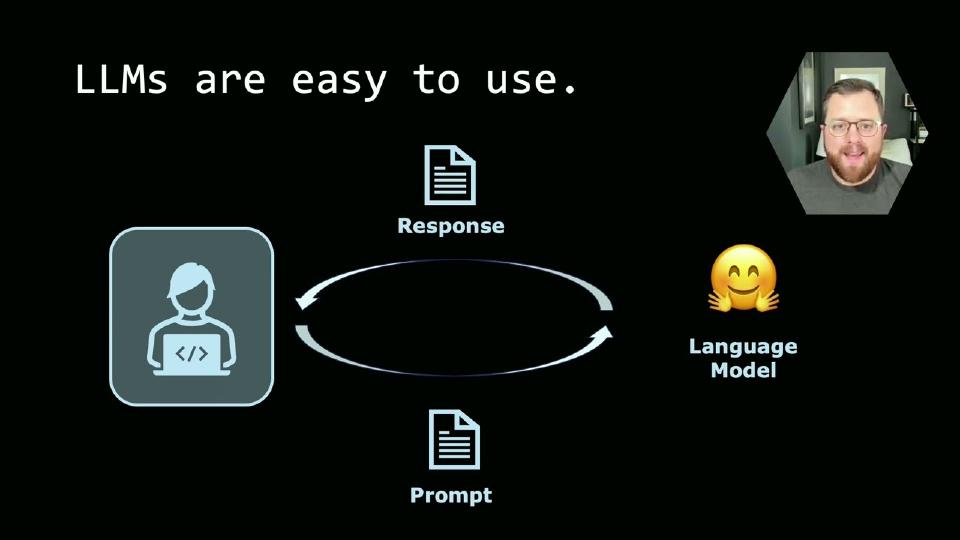 LLMs are easy to use.

Response

</>

Language Model

Prompt